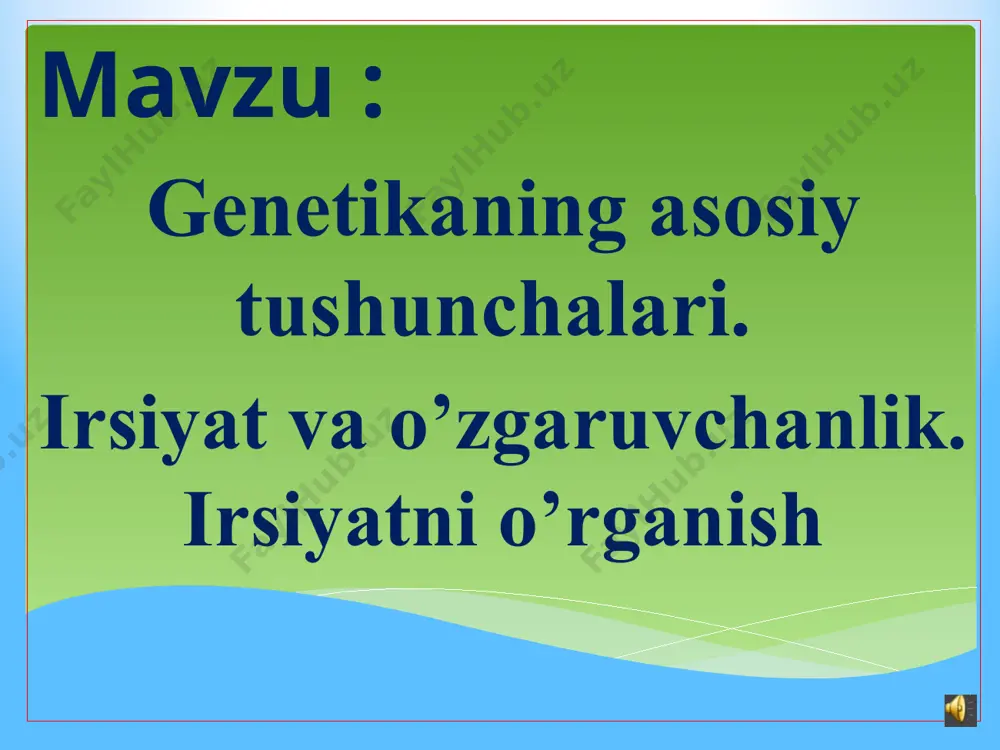 Mavzu :

Genetikaning asosiy tushunchalari.

Irsiyat va o’zgaruvchanlik. Irsiyatni o’rganish

FaylHub.uz